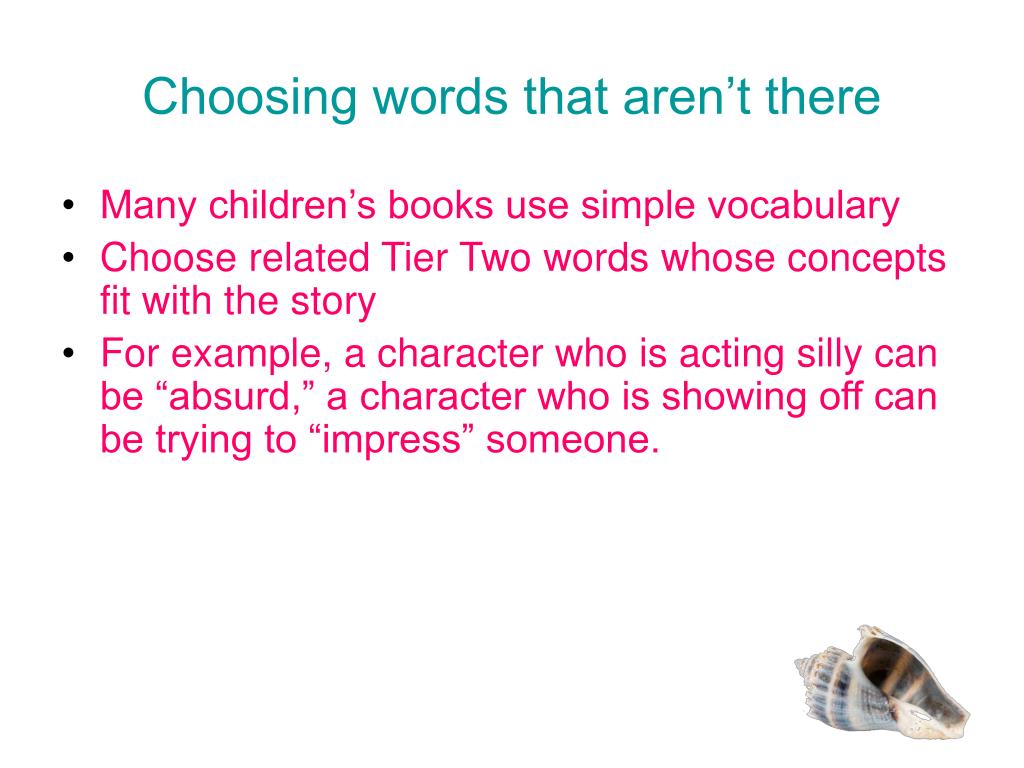 Choosing words that aren’t there

• Many children’s books use simple vocabulary
• Choose related Tier Two words whose concepts fit with the story
• For example, a character who is acting silly can be “absurd,” a character who is showing off can be trying to “impress” someone.